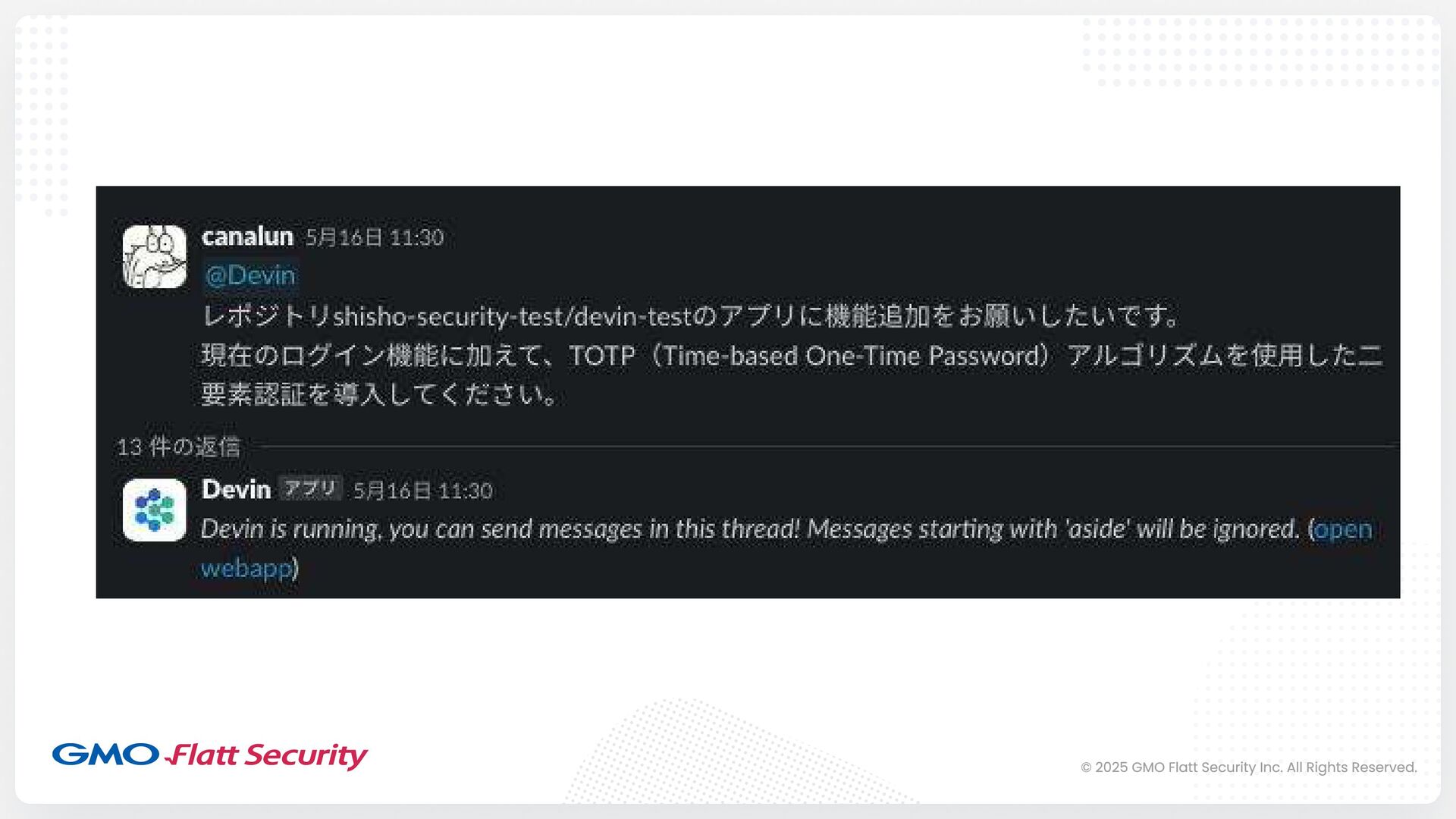 canalun 5月16日 11:30
@Devin
レポジトリshisho-security-test/devin-testのアプリに機能追加をお願いしたいです。
現在のログイン機能に加えて、TOTP（Time-based One-Time Password）アルゴリズムを使用した二要素認証を導入してください。

13 件の返信

Devin アプリ 5月16日 11:30
Devin is running, you can send messages in this thread! Messages starting with 'aside' will be ignored. (open webapp)

GMO Flatt Security

© 2025 GMO Flatt Security Inc. All Rights Reserved.